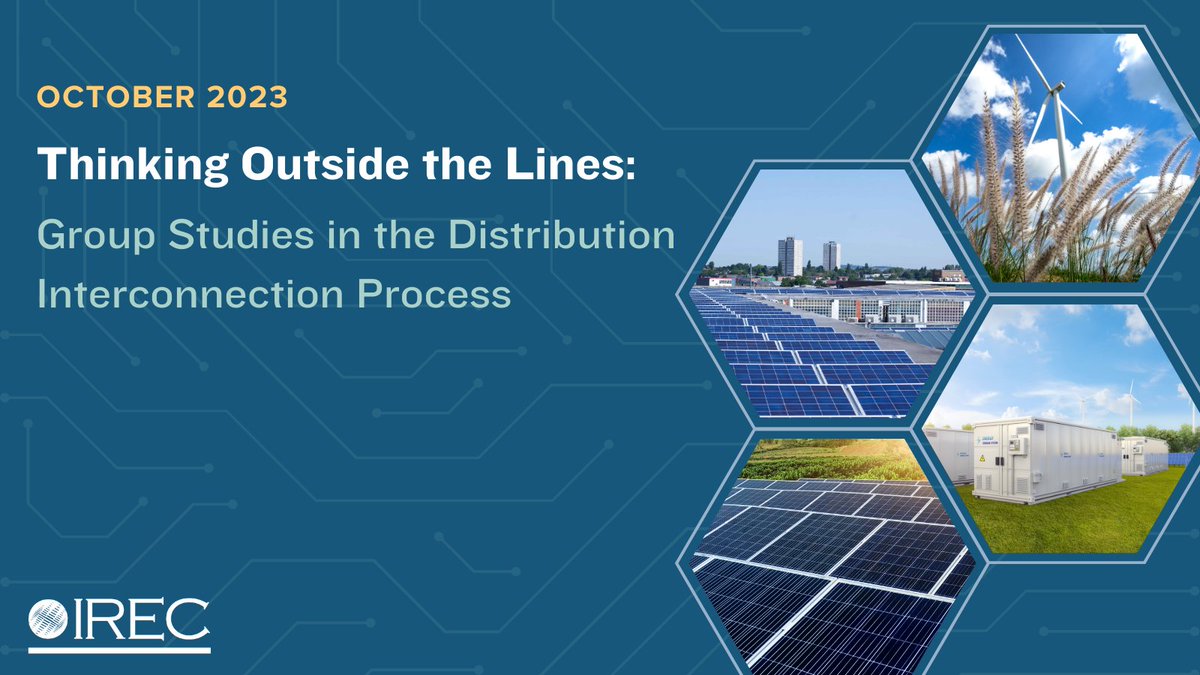 OCTOBER 2023

Thinking Outside the Lines:

Group Studies in the Distribution Interconnection Process

IREC